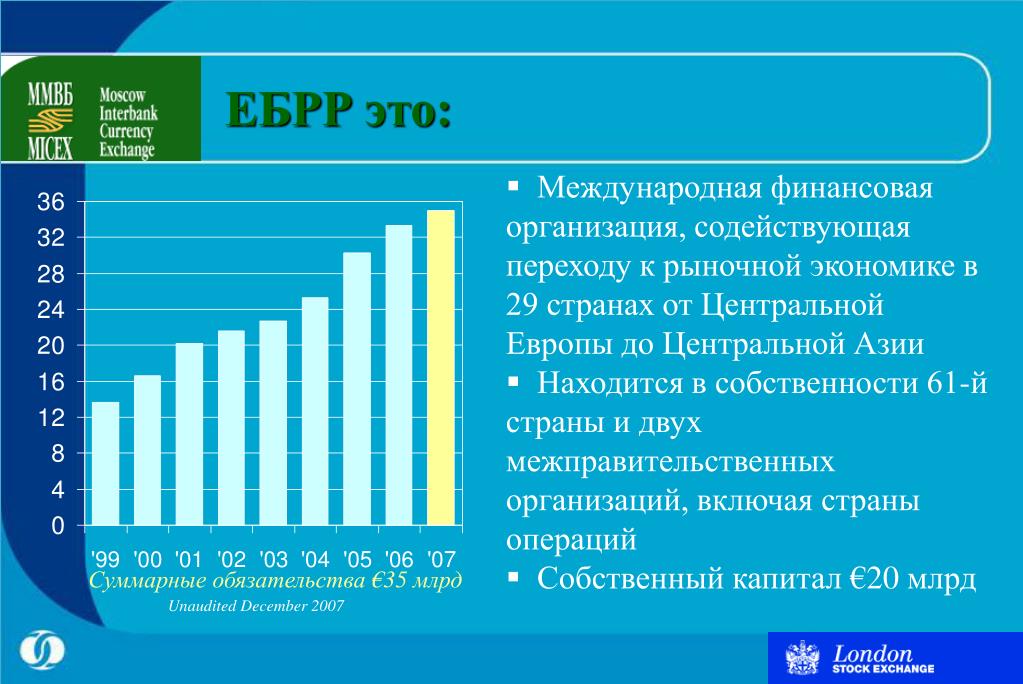 ММВБ MICEX Moscow Interbank Currency Exchange

ЕБРР это:

36
32
28
24
20
16
12
8
4
0

'99 '00 '01 '02 '03 '04 '05 '06 '07

Суммарные обязательства €35 млрд

Unaudited December 2007

▪ Международная финансовая организация, содействующая переходу к рыночной экономике в 29 странах от Центральной Европы до Центральной Азии

▪ Находится в собственности 61-й страны и двух межправительственных организаций, включая страны операций

▪ Собственный капитал €20 млрд

London STOCK EXCHANGE